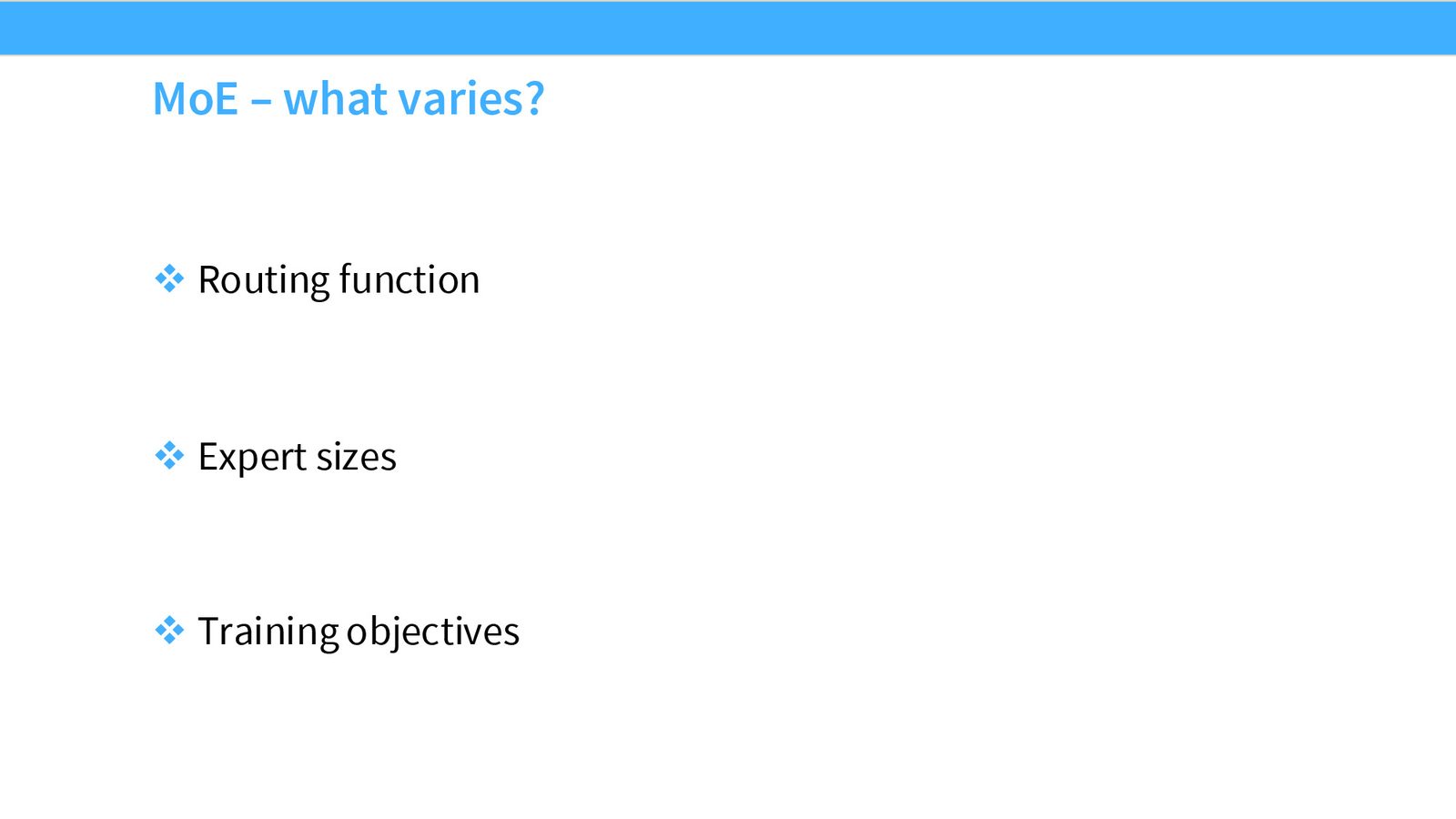 MoE – what varies?

❖ Routing function

❖ Expert sizes

❖ Training objectives